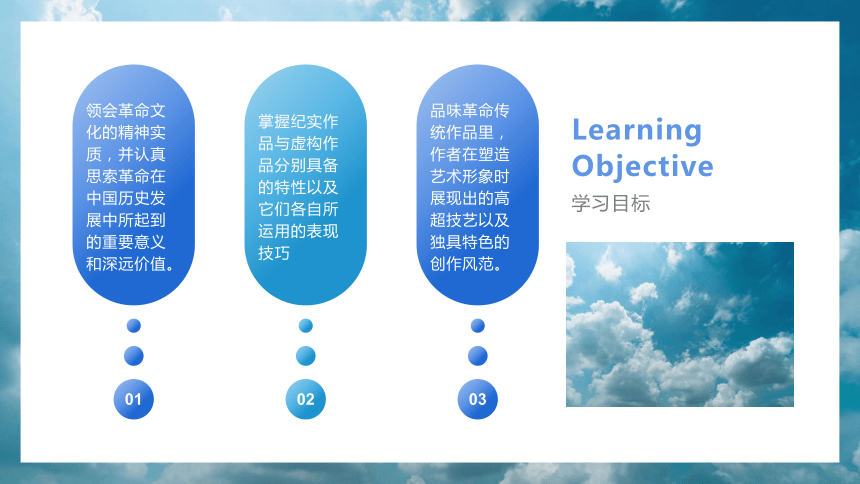 领会革命文化的精神实质，并认真思索革命在中国历史发展中所起到的重要意义和深远价值。

01

掌握纪实作品与虚构作品分别具备的特性以及它们各自所运用的表现技巧

02

品味革命传统作品里，作者在塑造艺术形象时展现出的高超技艺以及独具特色的创作风范。

03

Learning Objective

学习目标